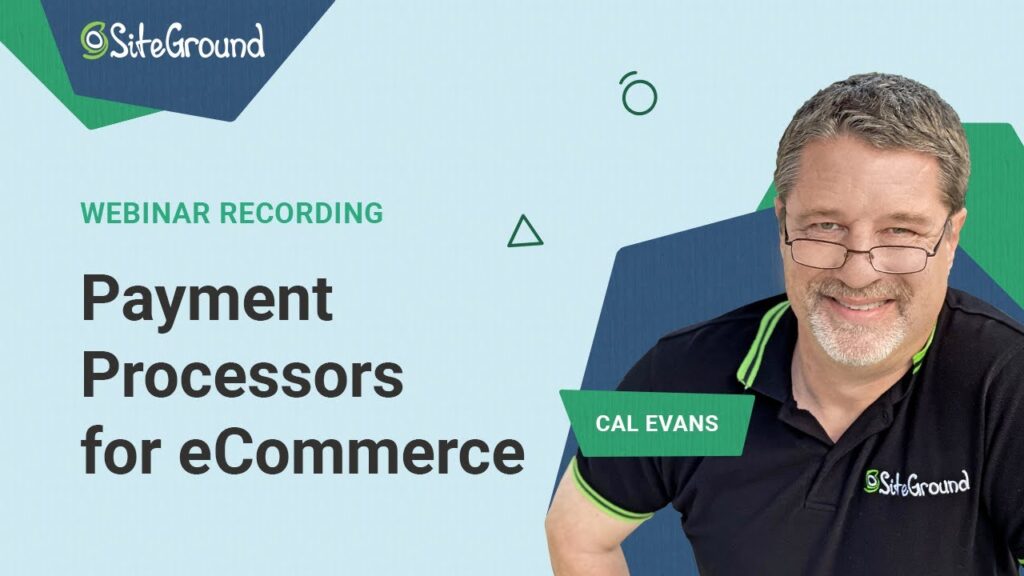 SiteGround

WEBINAR RECORDING

Payment Processors for eCommerce

CAL EVANS

SiteGround